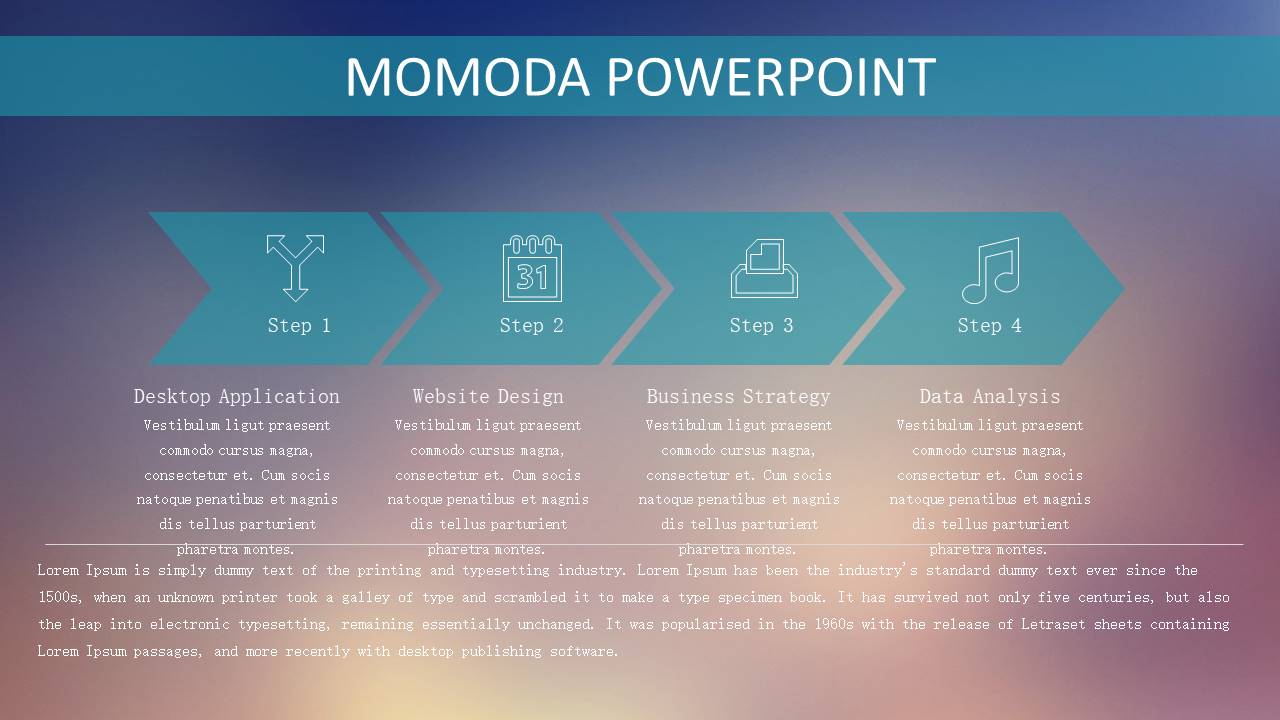 MOMODA POWERPOINT

31

Step 1

Step 2

Step 3

Step 4

Desktop Application
Vestibulum ligut praesent commodo cursus magna, consectetur et. Cum socis natoque penatibus et magnis dis tellus parturient pharetra montes.

Website Design
Vestibulum ligut praesent commodo cursus magna, consectetur et. Cum socis natoque penatibus et magnis dis tellus parturient pharetra montes.

Business Strategy
Vestibulum ligut praesent commodo cursus magna, consectetur et. Cum socis natoque penatibus et magnis dis tellus parturient pharetra montes.

Data Analysis
Vestibulum ligut praesent commodo cursus magna, consectetur et. Cum socis natoque penatibus et magnis dis tellus parturient pharetra montes.

Lorem Ipsum is simply dummy text of the printing and typesetting industry. Lorem Ipsum has been the industry's standard dummy text ever since the 1500s, when an unknown printer took a galley of type and scrambled it to make a type specimen book. It has survived not only five centuries, but also the leap into electronic typesetting, remaining essentially unchanged. It was popularised in the 1960s with the release of Letraset sheets containing Lorem Ipsum passages, and more recently with desktop publishing software.